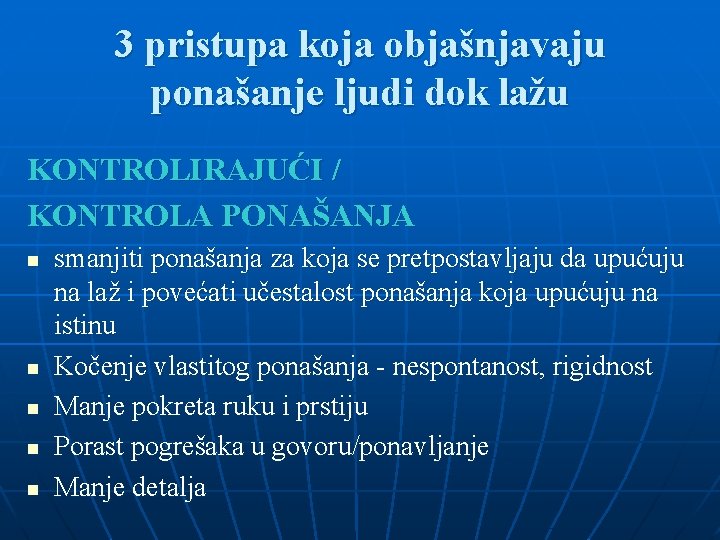 3 pristupa koja objašnjavaju ponašanje ljudi dok lažu

KONTROLIRAJUĆI /
KONTROLA PONAŠANJA

- smanjiti ponašanja za koja se pretpostavljaju da upućuju na laž i povećati učestalost ponašanja koja upućuju na istinu
- Kočenje vlastitog ponašanja - nespontanost, rigidnost
- Manje pokreta ruku i prstiju
- Porast pogrešaka u govoru/ponavljanje
- Manje detalja